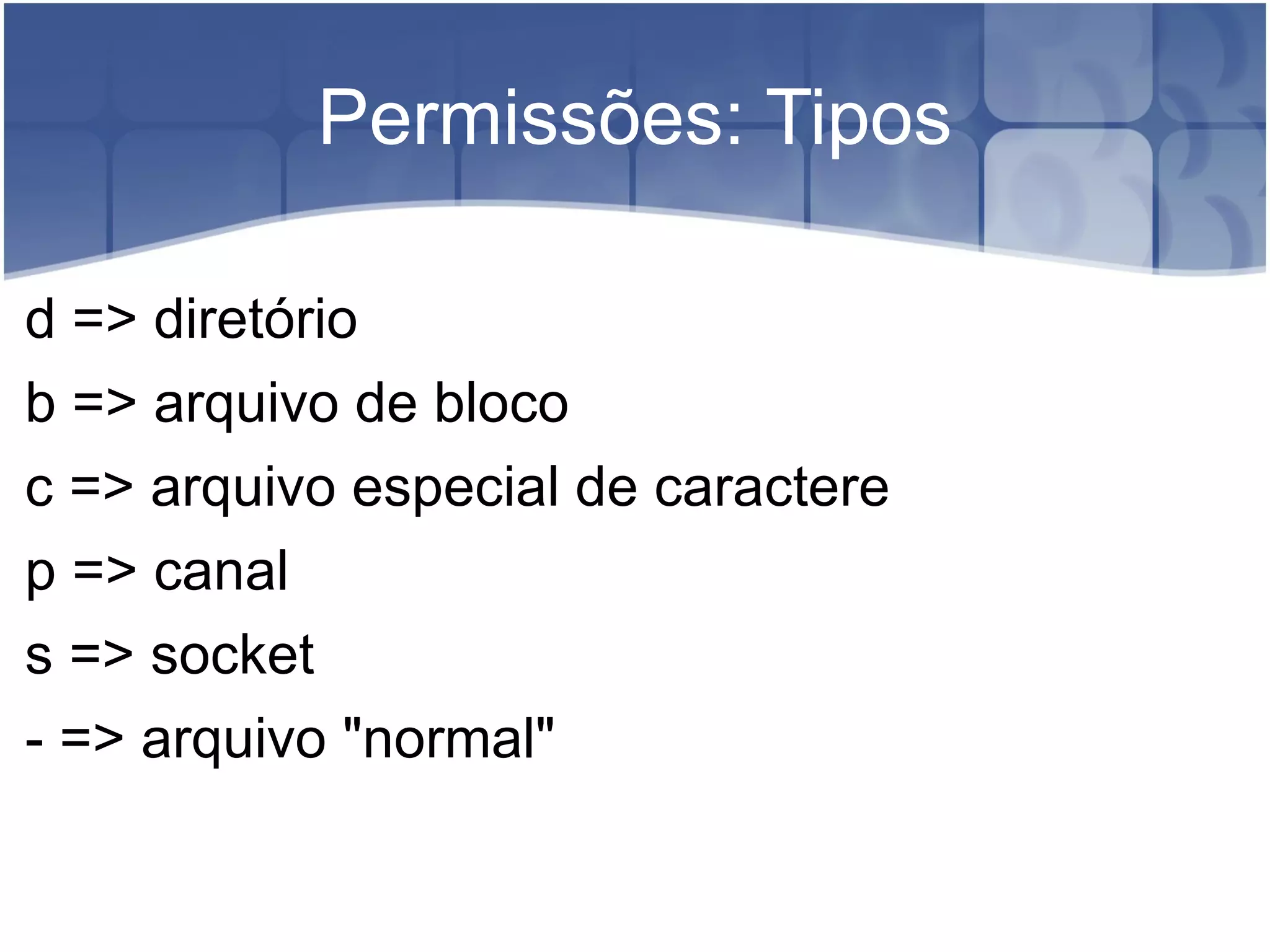 Permissões: Tipos

d => diretório

b => arquivo de bloco

c => arquivo especial de caractere

p => canal

s => socket

- => arquivo "normal"